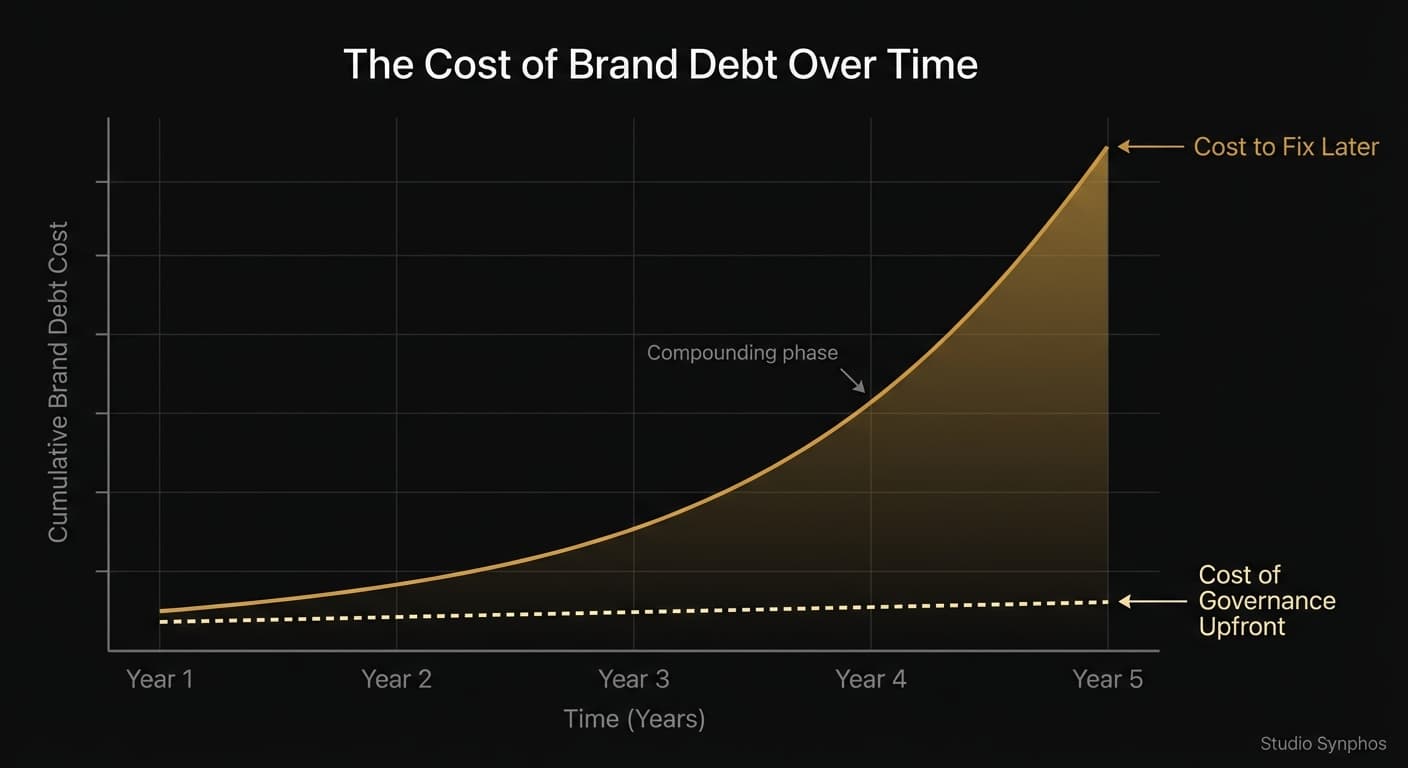 The Cost of Brand Debt Over Time

Cumulative Brand Debt Cost

Cost to Fix Later

Compounding phase

Cost of Governance Upfront

Year 1
Year 2
Year 3
Year 4
Year 5

Time (Years)

Studio Synphos